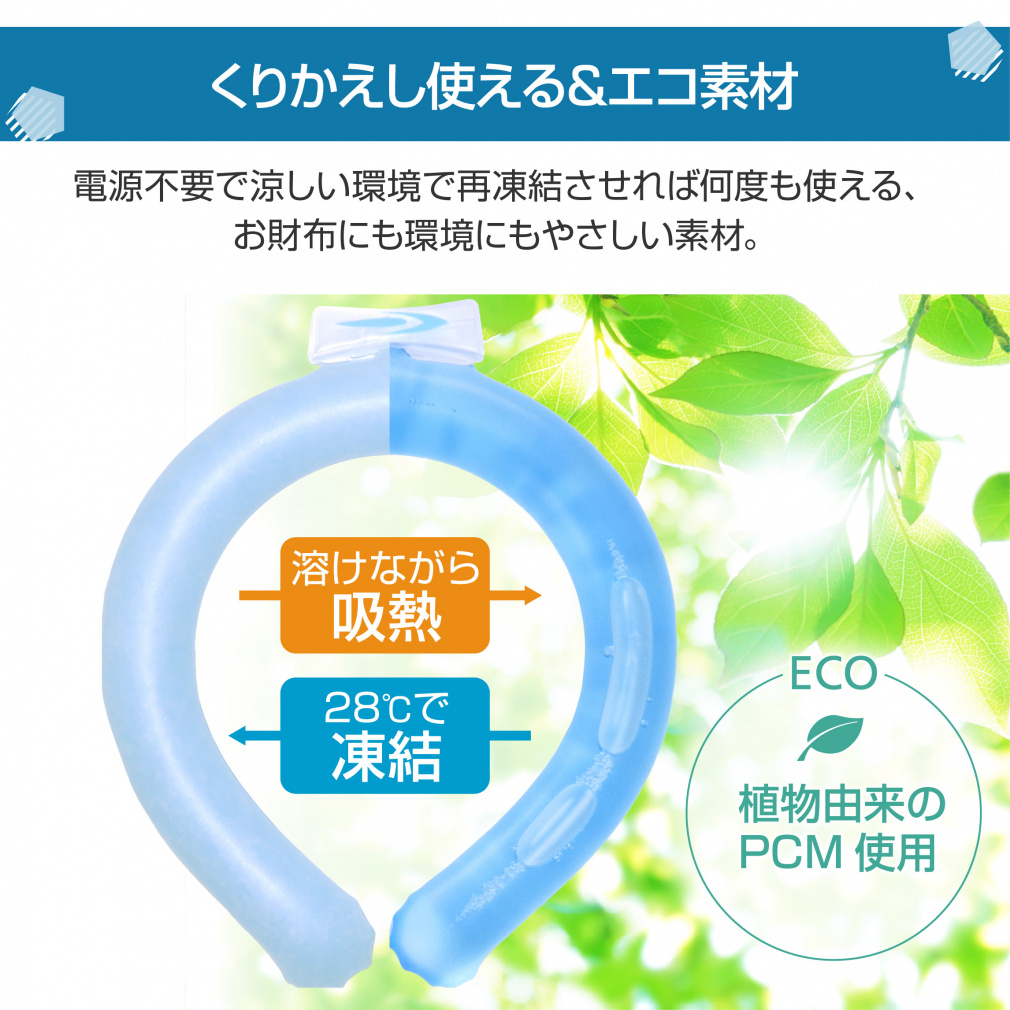 くりかえし使える&エコ素材

電源不要で涼しい環境で再凍結させれば何度も使える、お財布にも環境にもやさしい素材。

溶けながら
吸熱

28℃で
凍結

ECO

植物由来の
PCM 使用